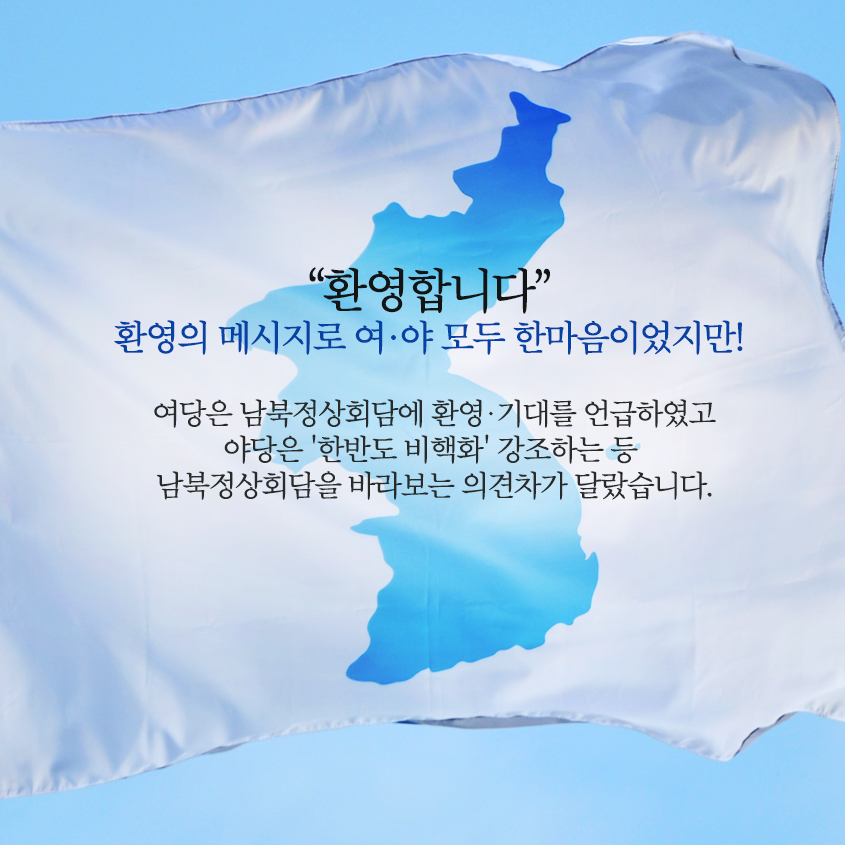 “환영합니다”
환영의 메시지로 여·야 모두 한마음이었지만!

여당은 남북정상회담에 환영·기대를 언급하였고
야당은 '한반도 비핵화' 강조하는 등
남북정상회담을 바라보는 의견차가 달랐습니다.